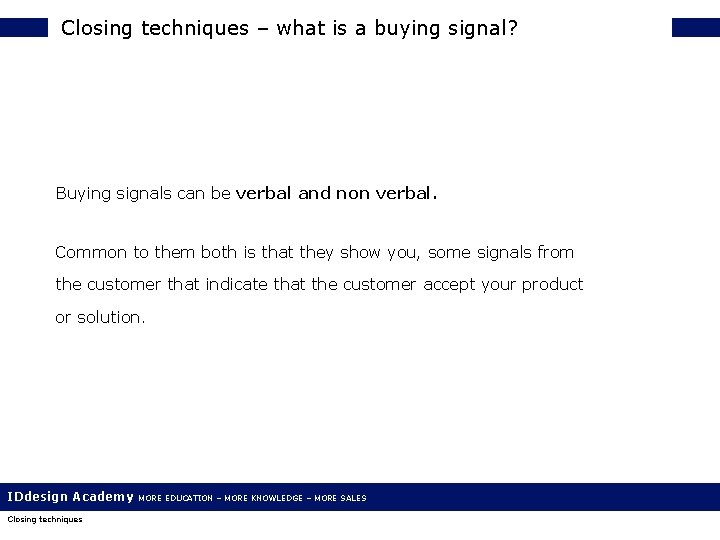 Closing techniques – what is a buying signal?

Buying signals can be verbal and non verbal.

Common to them both is that they show you, some signals from the customer that indicate that the customer accept your product or solution.

IDdesign Academy MORE EDUCATION – MORE KNOWLEDGE – MORE SALES

Closing techniques